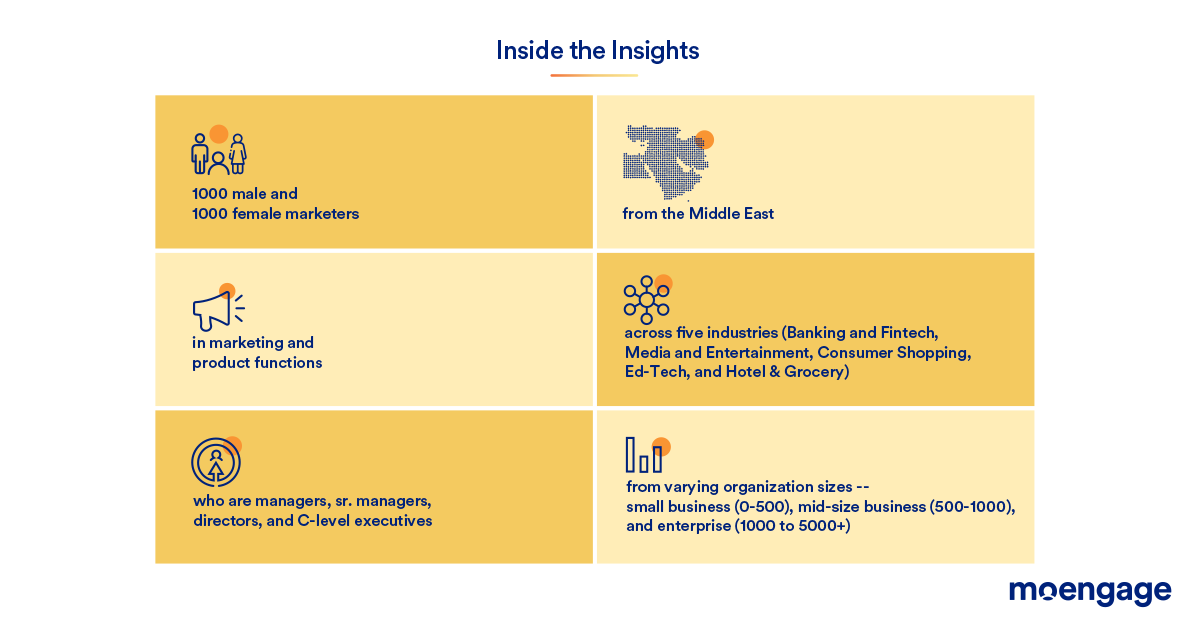 Inside the Insights

1000 male and
1000 female marketers

from the Middle East

in marketing and
product functions

across five industries (Banking and Fintech, Media and Entertainment, Consumer Shopping, Ed-Tech, and Hotel & Grocery)

who are managers, sr. managers, directors, and C-level executives

from varying organization sizes -- small business (0-500), mid-size business (500-1000), and enterprise (1000 to 5000+)

moengage